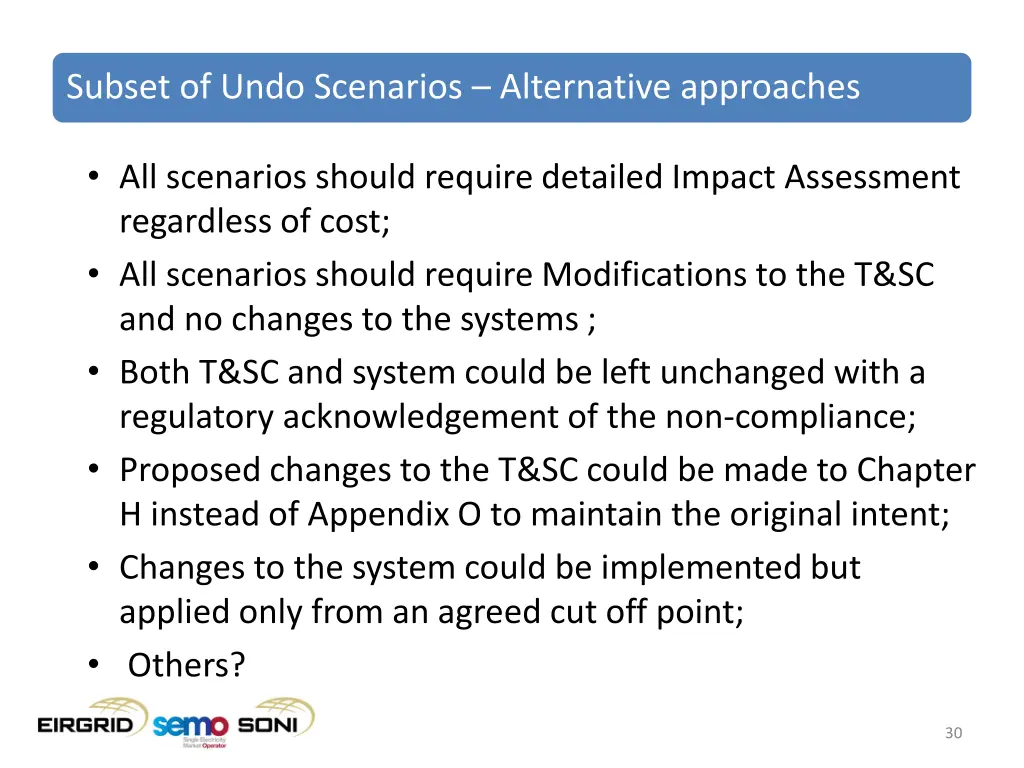 Subset of Undo Scenarios – Alternative approaches

• All scenarios should require detailed Impact Assessment regardless of cost;
• All scenarios should require Modifications to the T&SC and no changes to the systems ;
• Both T&SC and system could be left unchanged with a regulatory acknowledgement of the non-compliance;
• Proposed changes to the T&SC could be made to Chapter H instead of Appendix O to maintain the original intent;
• Changes to the system could be implemented but applied only from an agreed cut off point;
• Others?

EIRGRID semo Single Electricity Market Operator SONI

30